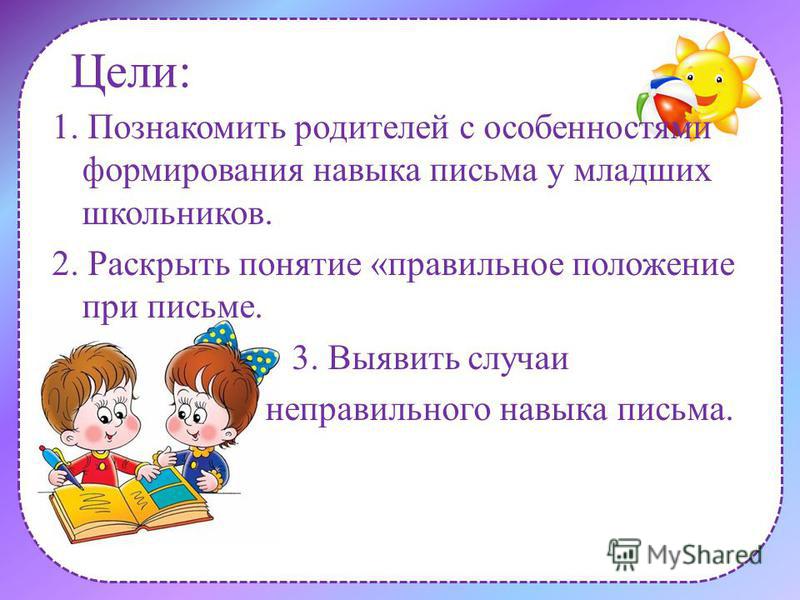 Цели:

1. Познакомить родителей с особенностями формирования навыка письма у младших школьников.

2. Раскрыть понятие «правильное положение при письме.

3. Выявить случаи неправильного навыка письма.

MyShared